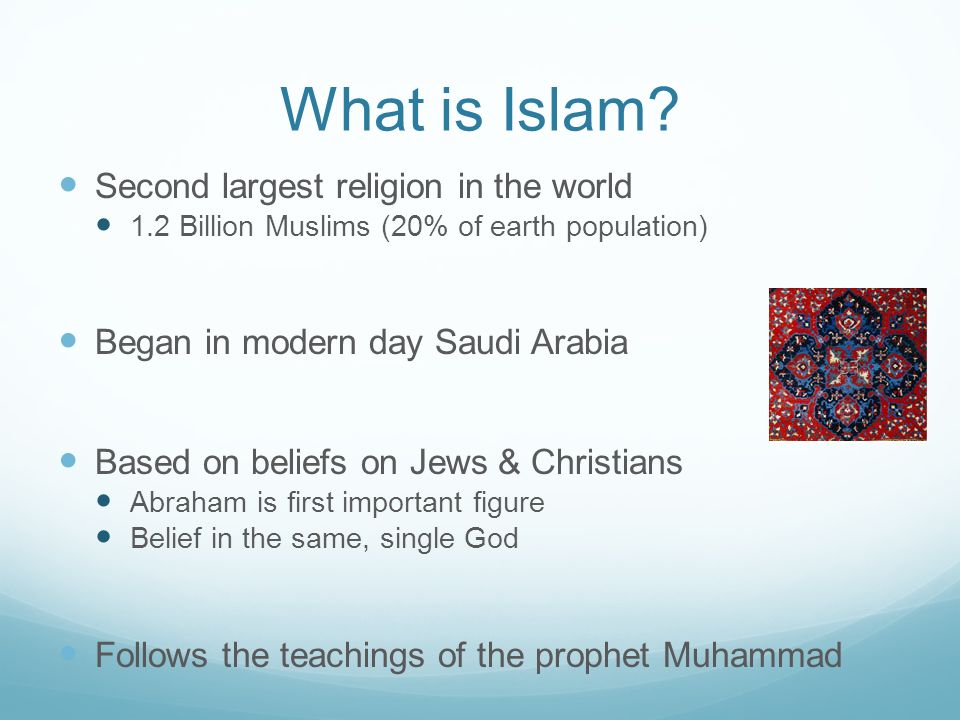 What is Islam?

- Second largest religion in the world
  - 1.2 Billion Muslims (20% of earth population)

- Began in modern day Saudi Arabia

- Based on beliefs on Jews & Christians
  - Abraham is first important figure
  - Belief in the same, single God

- Follows the teachings of the prophet Muhammad